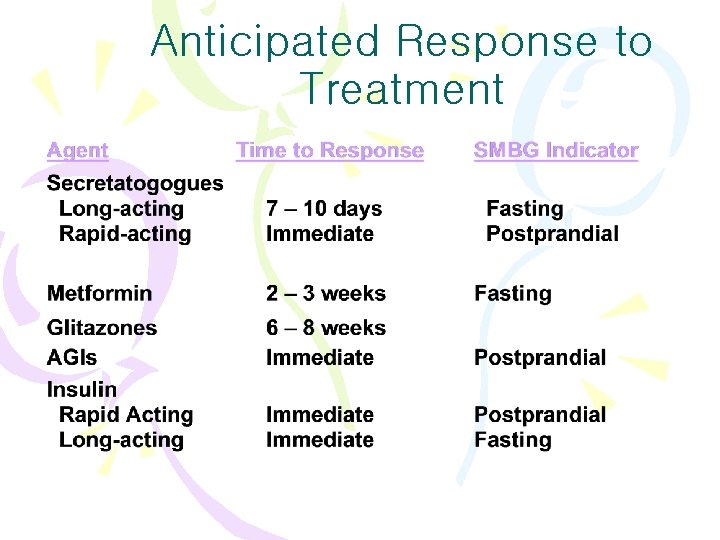 Anticipated Response to Treatment

| Agent | Time to Response | SMBG Indicator |
|---|---|---|
| Secretatogogues | | |
| Long-acting | 7 – 10 days | Fasting |
| Rapid-acting | Immediate | Postprandial |
| Metformin | 2 – 3 weeks | Fasting |
| Glitazones | 6 – 8 weeks | |
| AGIs | Immediate | Postprandial |
| Insulin | | |
| Rapid Acting | Immediate | Postprandial |
| Long-acting | Immediate | Fasting |